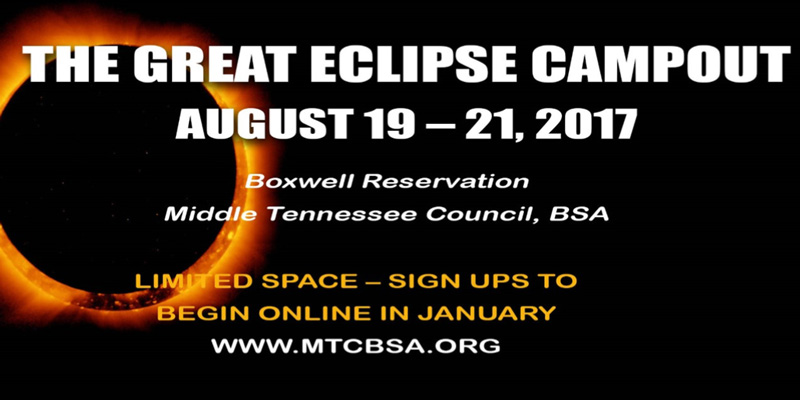 THE GREAT ECLIPSE CAMPOUT
AUGUST 19 – 21, 2017

Boxwell Reservation
Middle Tennessee Council, BSA

LIMITED SPACE – SIGN UPS TO BEGIN ONLINE IN JANUARY
WWW.MTCBSA.ORG